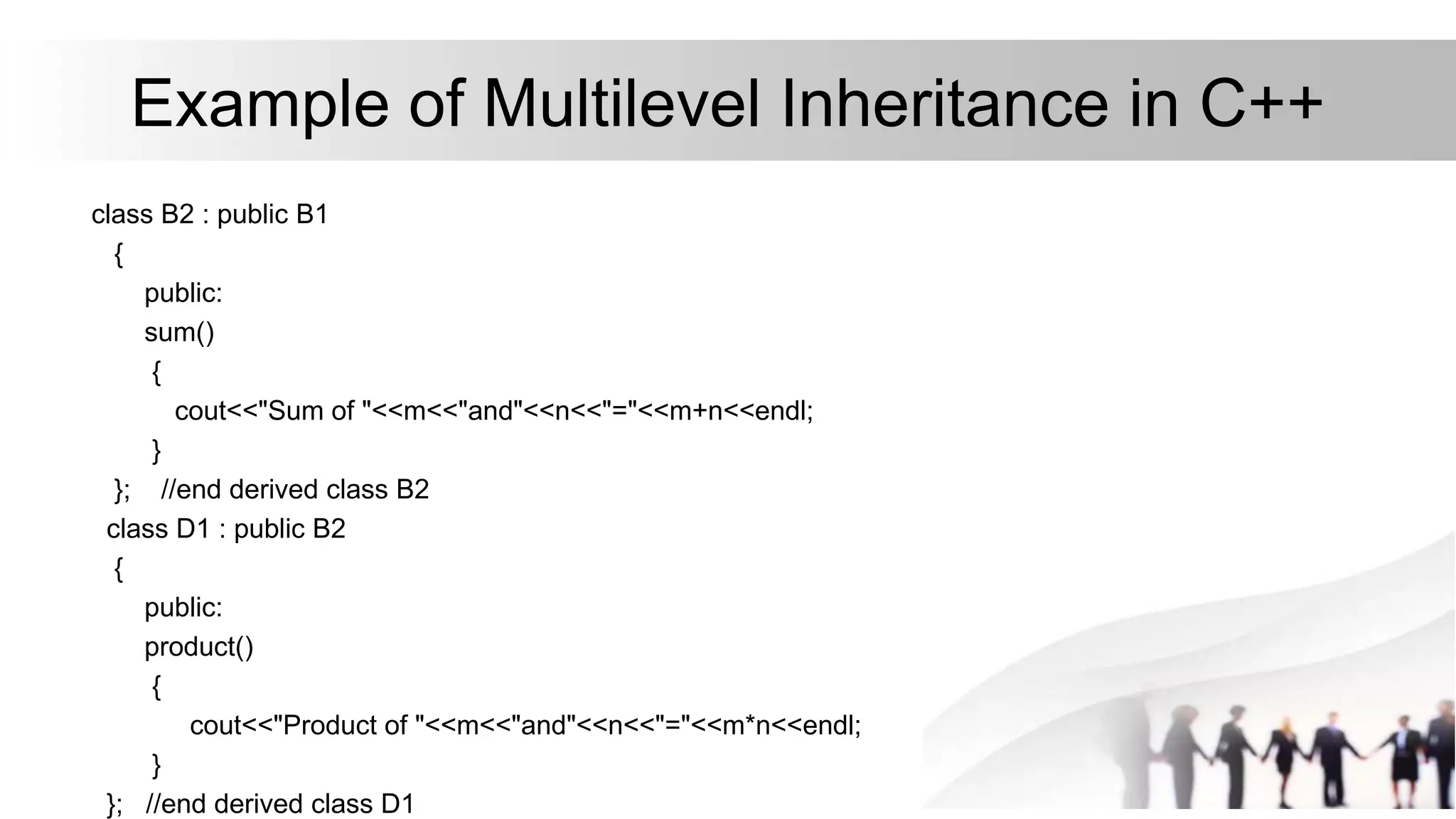 Example of Multilevel Inheritance in C++

class B2 : public B1
{
public:
sum()
{
cout<<"Sum of "<<m<<"and"<<n<<"="<<m+n<<endl;
}
}; //end derived class B2
class D1 : public B2
{
public:
product()
{
cout<<"Product of "<<m<<"and"<<n<<"="<<m*n<<endl;
}
}; //end derived class D1